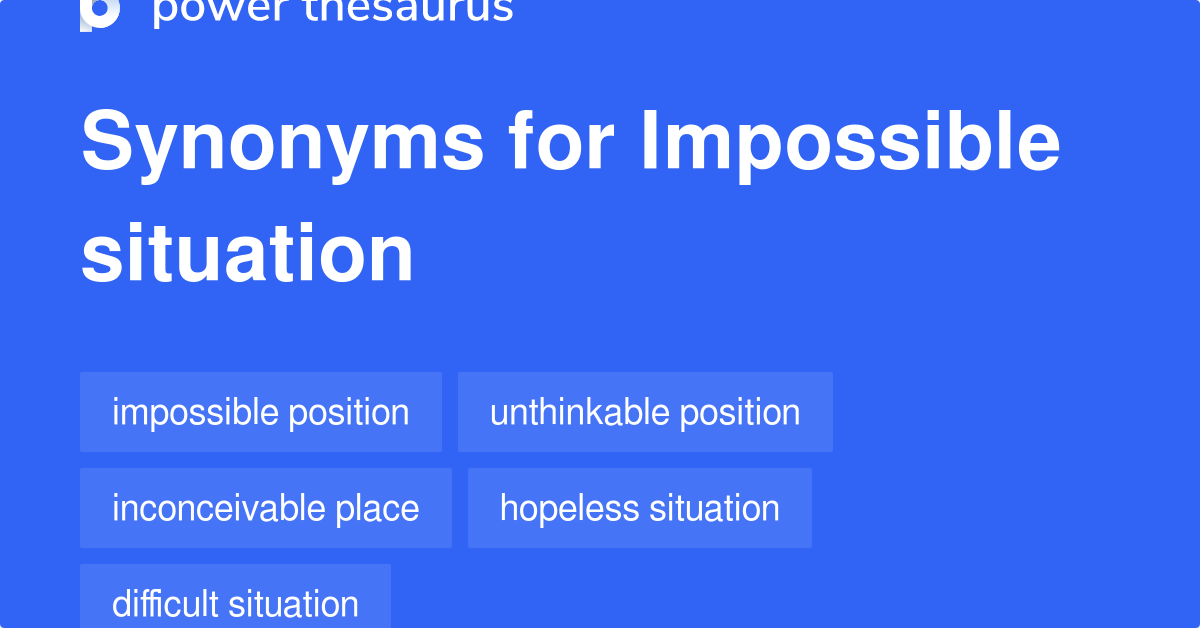 power thesaurus

Synonyms for Impossible situation

impossible position
unthinkable position
inconceivable place
hopeless situation
difficult situation